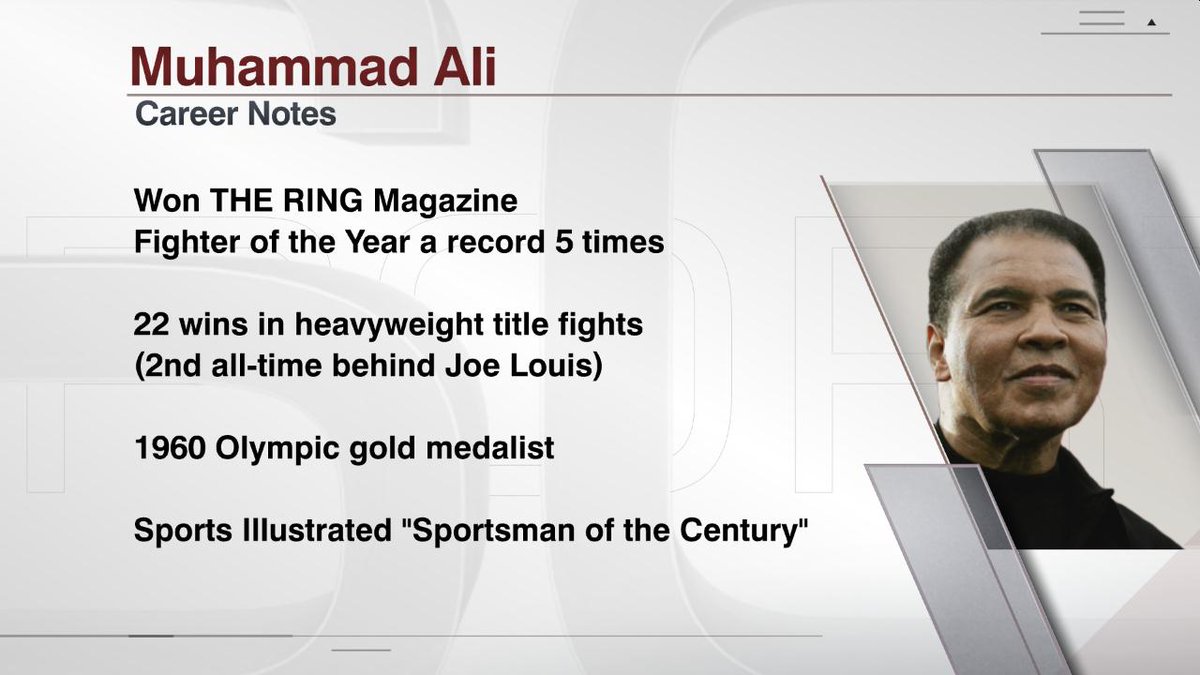 Muhammad Ali
Career Notes

Won THE RING Magazine Fighter of the Year a record 5 times

22 wins in heavyweight title fights (2nd all-time behind Joe Louis)

1960 Olympic gold medalist

Sports Illustrated "Sportsman of the Century"